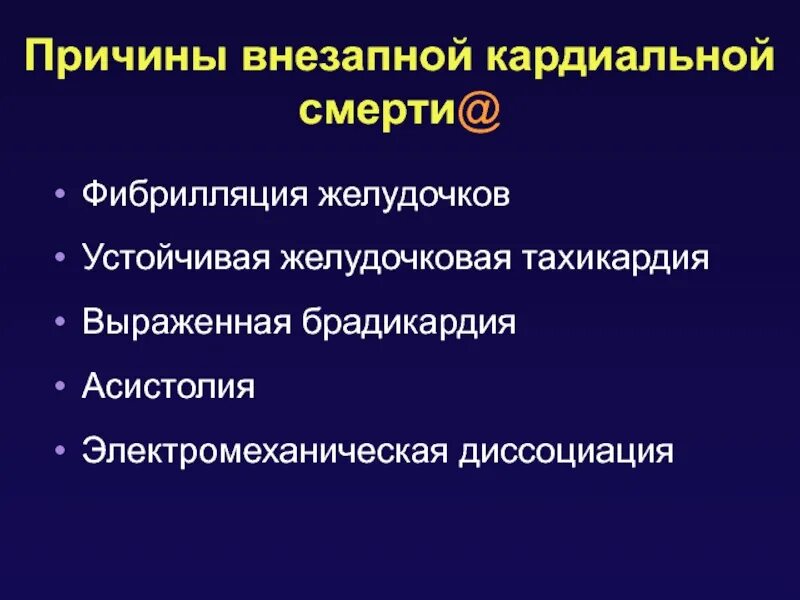 Причины внезапной кардиальной смерти@

• Фибрилляция желудочков
• Устойчивая желудочковая тахикардия
• Выраженная брадикардия
• Асистолия
• Электромеханическая диссоциация